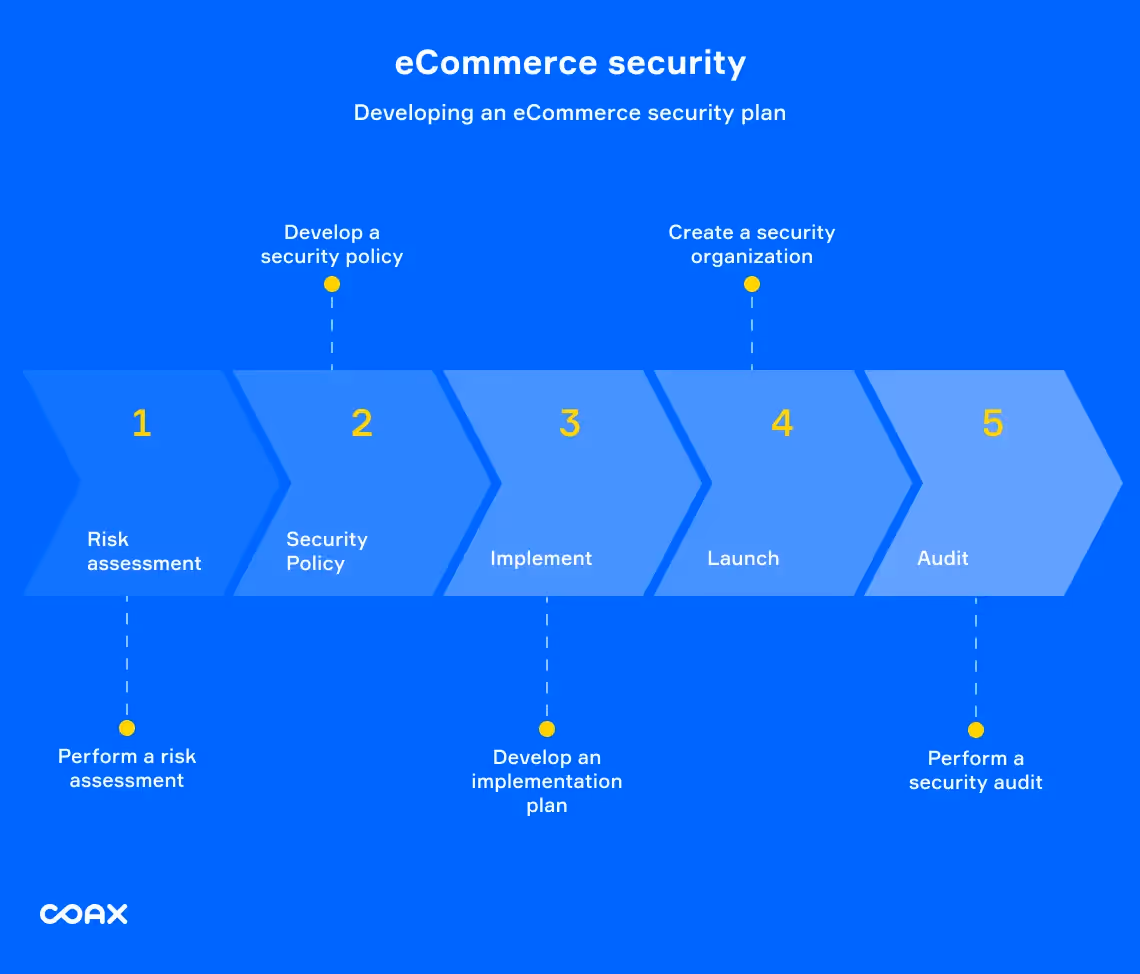 eCommerce security

Developing an eCommerce security plan

Develop a security policy

Create a security organization

1

Risk assessment

2

Security Policy

3

Implement

4

Launch

5

Audit

Perform a risk assessment

Develop an implementation plan

Perform a security audit

COAX